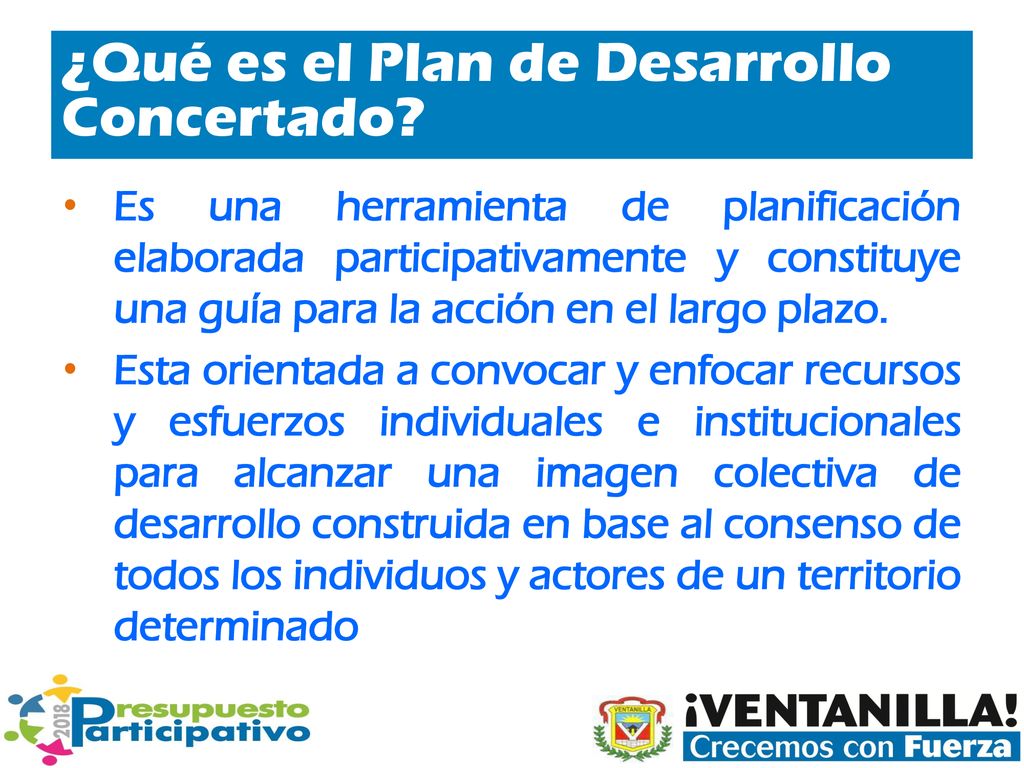 ¿Qué es el Plan de Desarrollo Concertado?

• Es una herramienta de planificación elaborada participativamente y constituye una guía para la acción en el largo plazo.

• Esta orientada a convocar y enfocar recursos y esfuerzos individuales e institucionales para alcanzar una imagen colectiva de desarrollo construida en base al consenso de todos los individuos y actores de un territorio determinado

2018 Presupuesto Participativo

VENTANILLA

¡VENTANILLA! Crecemos con Fuerza